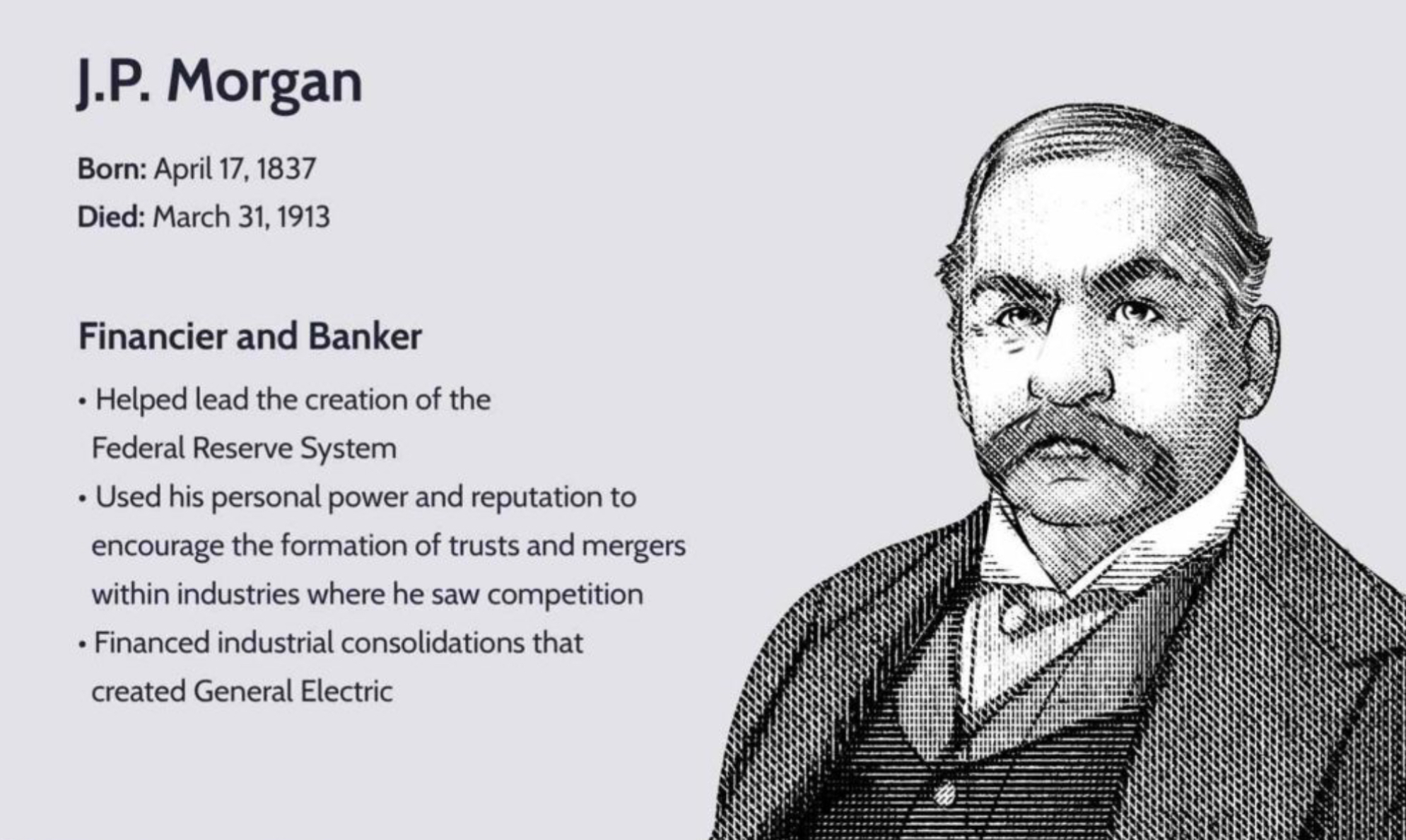 J.P. Morgan

Born: April 17, 1837
Died: March 31, 1913

Financier and Banker

• Helped lead the creation of the Federal Reserve System
• Used his personal power and reputation to encourage the formation of trusts and mergers within industries where he saw competition
• Financed industrial consolidations that created General Electric